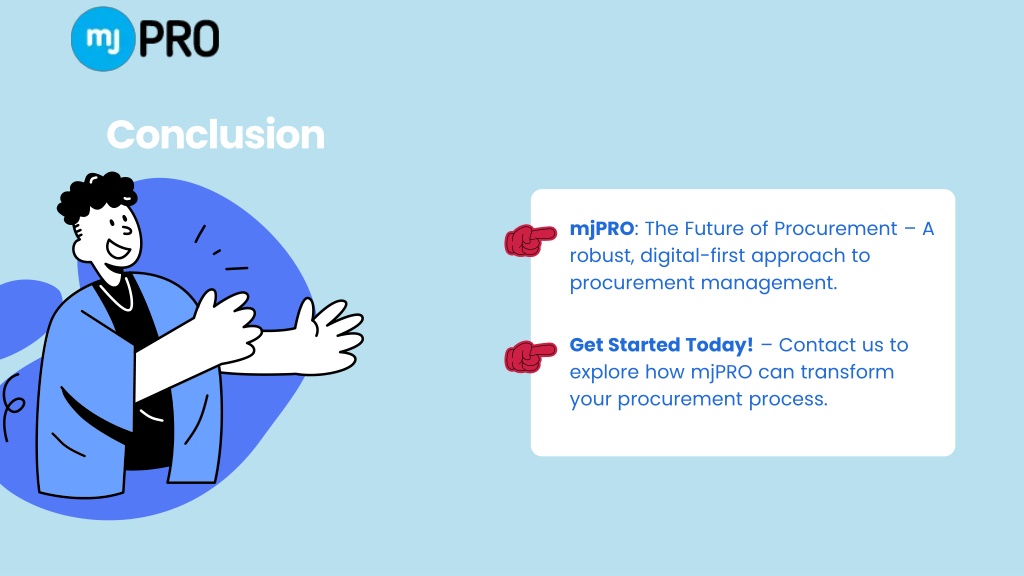 mj PRO

Conclusion

mjPRO: The Future of Procurement – A robust, digital-first approach to procurement management.

Get Started Today! – Contact us to explore how mjPRO can transform your procurement process.